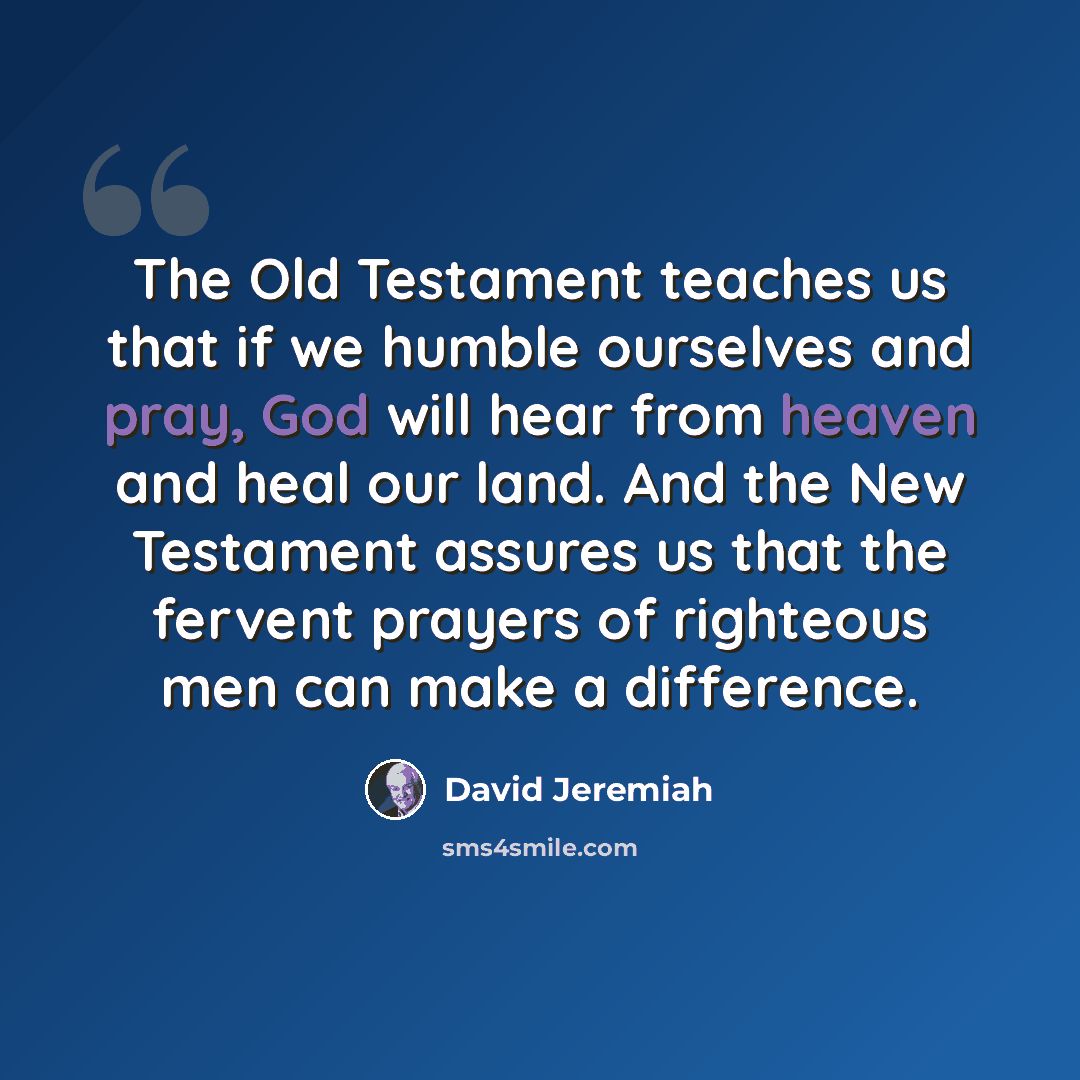 The Old Testament teaches us that if we humble ourselves and pray, God will hear from heaven and heal our land. And the New Testament assures us that the fervent prayers of righteous men can make a difference.

David Jeremiah

sms4smile.com